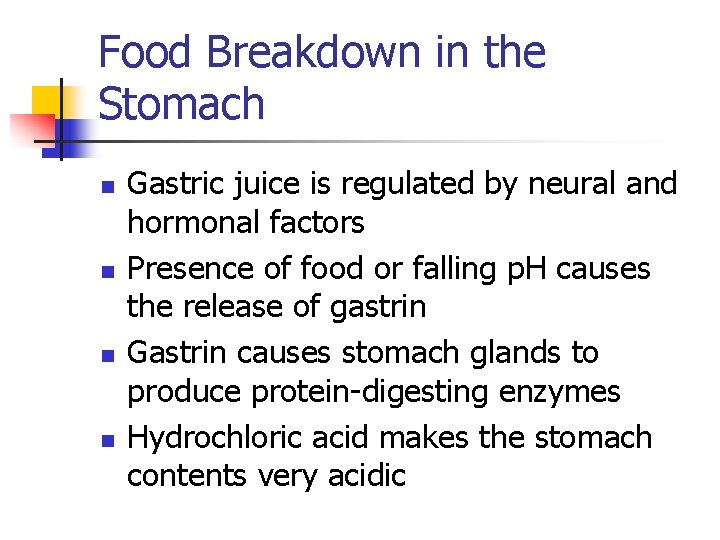 Food Breakdown in the Stomach

- Gastric juice is regulated by neural and hormonal factors
- Presence of food or falling pH causes the release of gastrin
- Gastrin causes stomach glands to produce protein-digesting enzymes
- Hydrochloric acid makes the stomach contents very acidic